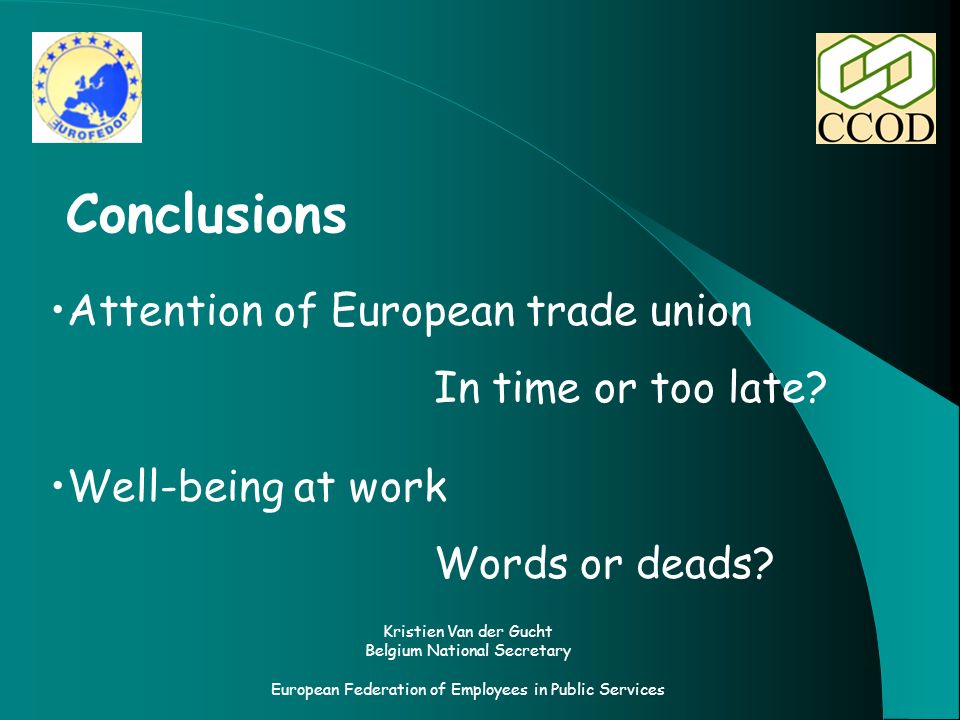 EUROFEDOP

CCOD

Conclusions

•Attention of European trade union

In time or too late?

•Well-being at work

Words or deads?

Kristien Van der Gucht
Belgium National Secretary

European Federation of Employees in Public Services